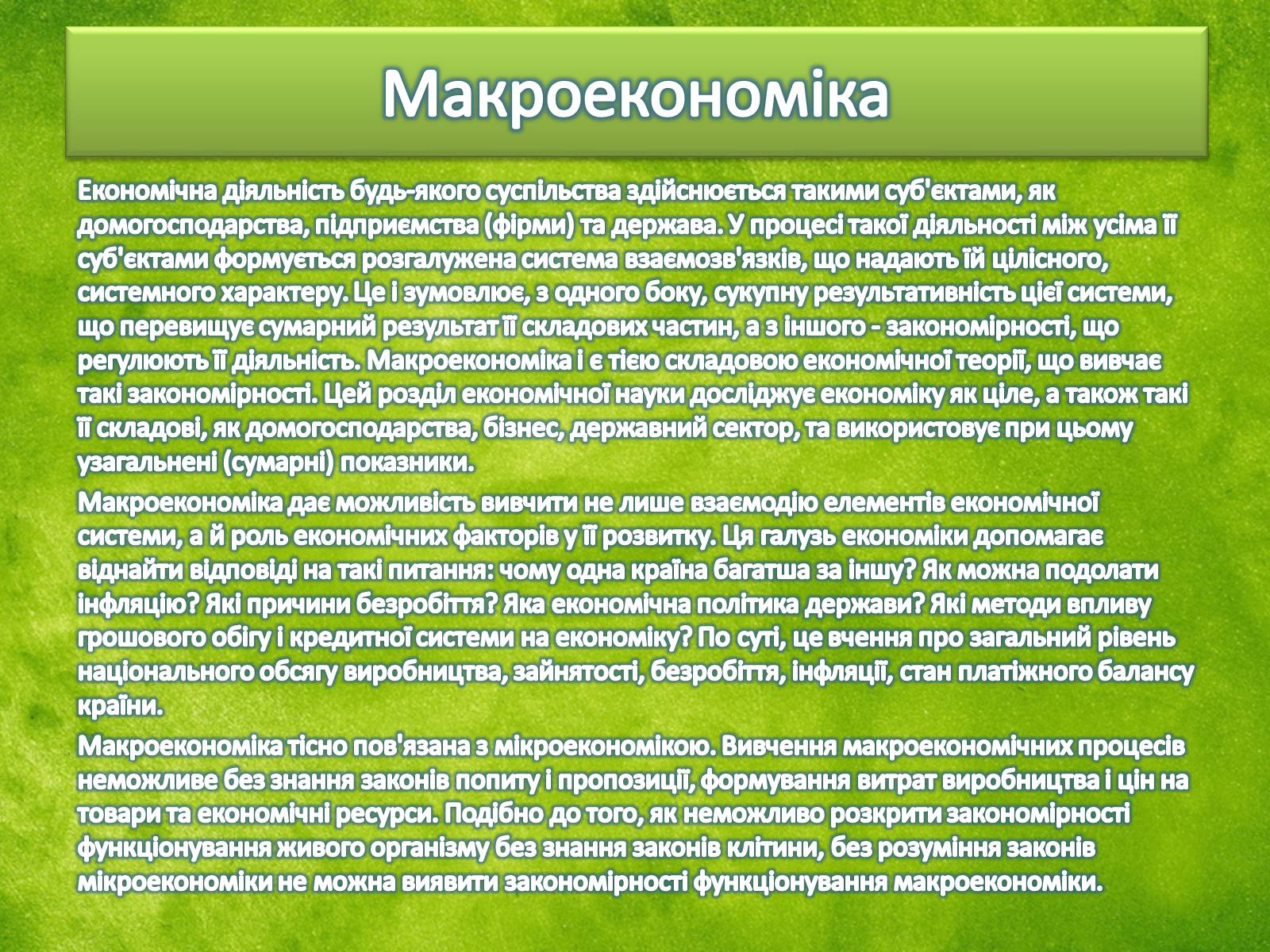 Макроекономіка

Економічна діяльність будь-якого суспільства здійснюється такими суб'єктами, як домогосподарства, підприємства (фірми) та держава. У процесі такої діяльності між усіма її суб'єктами формується розгалужена система взаємозв'язків, що надають їй цілісного, системного характеру. Це і зумовлює, з одного боку, сукупну результативність цієї системи, що перевищує сумарний результат її складових частин, а з іншого - закономірності, що регулюють її діяльність. Макроекономіка і є тією складовою економічної теорії, що вивчає такі закономірності. Цей розділ економічної науки досліджує економіку як ціле, а також такі її складові, як домогосподарства, бізнес, державний сектор, та використовує при цьому узагальнені (сумарні) показники.

Макроекономіка дає можливість вивчити не лише взаємодію елементів економічної системи, а й роль економічних факторів у її розвитку. Ця галузь економіки допомагає віднайти відповіді на такі питання: чому одна країна багатша за іншу? Як можна подолати інфляцію? Які причини безробіття? Яка економічна політика держави? Які методи впливу грошового обігу і кредитної системи на економіку? По суті, це вчення про загальний рівень національного обсягу виробництва, зайнятості, безробіття, інфляції, стан платіжного балансу країни.

Макроекономіка тісно пов'язана з мікроекономікою. Вивчення макроекономічних процесів неможливе без знання законів попиту і пропозиції, формування витрат виробництва і цін на товари та економічні ресурси. Подібно до того, як неможливо розкрити закономірності функціонування живого організму без знання законів клітини, без розуміння законів мікроекономіки не можна виявити закономірності функціонування макроекономіки.